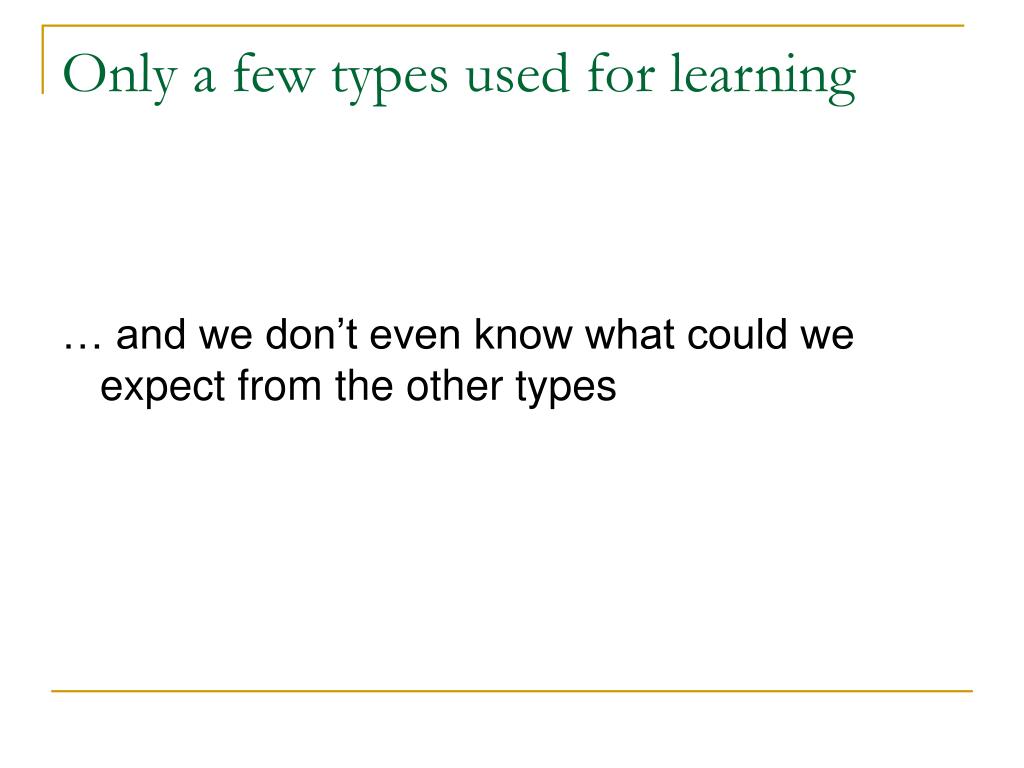 Only a few types used for learning

… and we don’t even know what could we expect from the other types